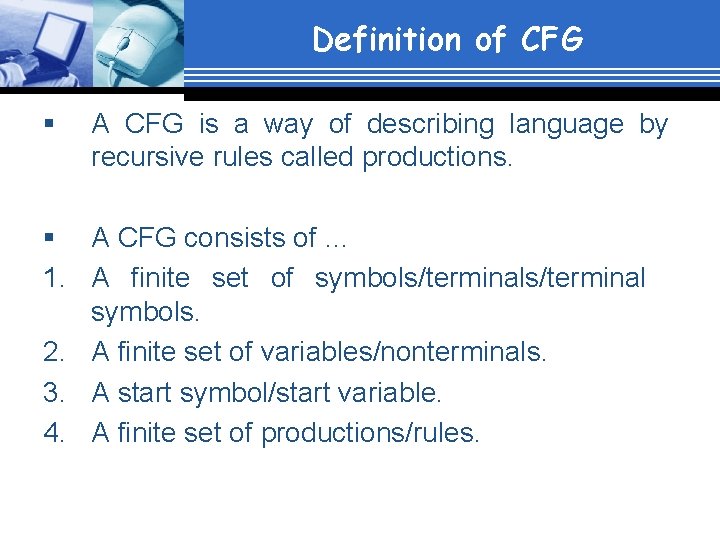 Definition of CFG

▪ A CFG is a way of describing language by recursive rules called productions.

▪ A CFG consists of …
1. A finite set of symbols/terminals/terminal symbols.
2. A finite set of variables/nonterminals.
3. A start symbol/start variable.
4. A finite set of productions/rules.